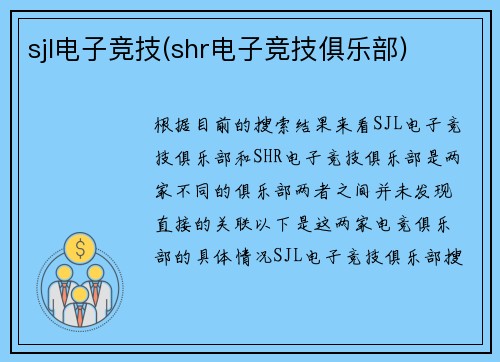 sjl电子竞技(shr电子竞技俱乐部)

根据目前的搜索结果来看SJL电子竞技俱乐部和SHR电子竞技俱乐部是两家不同的俱乐部两者之间并未发现直接的关联以下是这两家电竞俱乐部的具体情况SJL电子竞技俱乐部搜

$